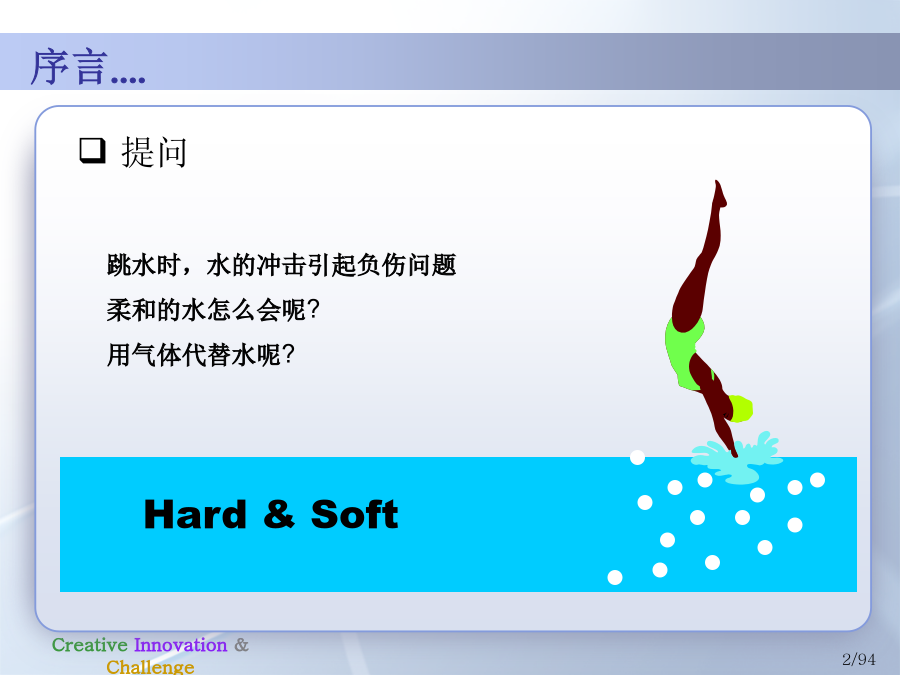 序言....

❑ 提问

跳水时，水的冲击引起负伤问题

柔和的水怎么会呢?

用气体代替水呢?

Hard & Soft

Creative Innovation & Challenge

2/94